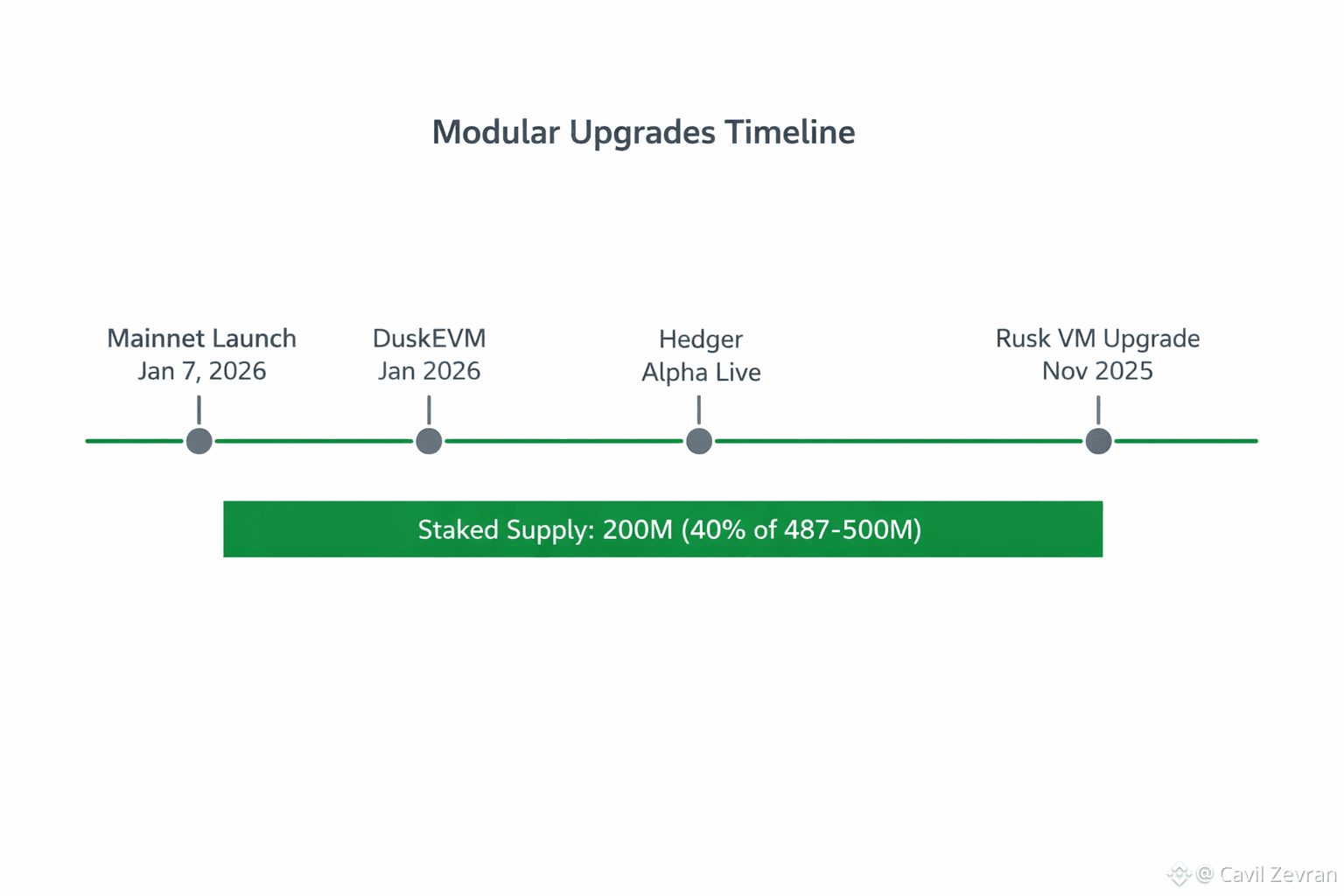 Modular Upgrades Timeline

Mainnet Launch
Jan 7, 2026

DuskEVM
Jan 2026

Hedger
Alpha Live

Rusk VM Upgrade
Nov 2025

Staked Supply: 200M (40% of 487-500M)

@ Cavil Zevran